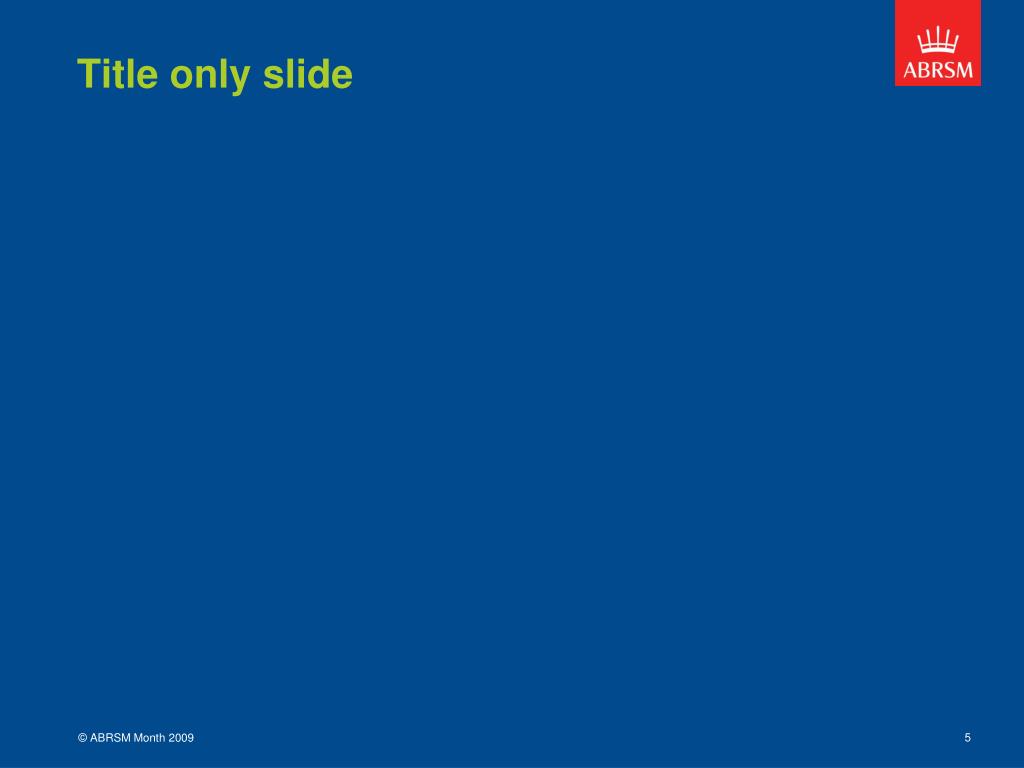 Title only slide

ABRSM

© ABRSM Month 2009

5